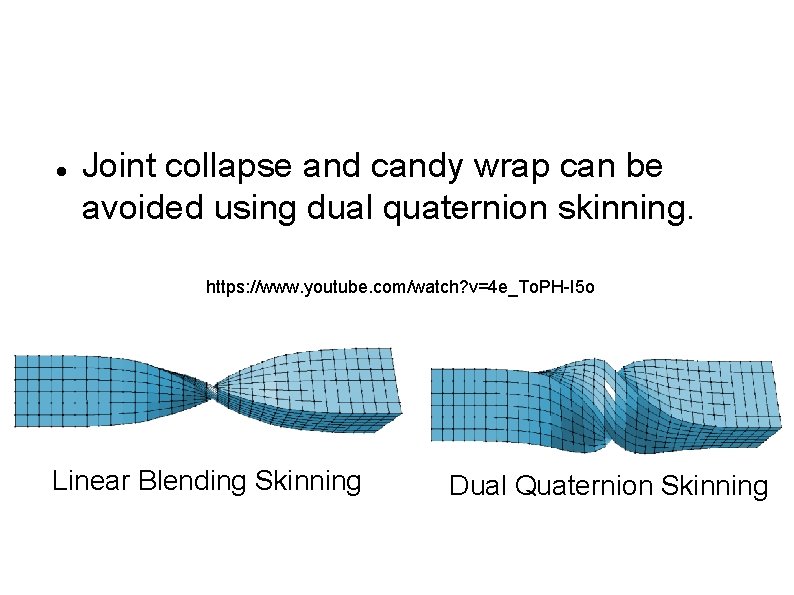 • Joint collapse and candy wrap can be avoided using dual quaternion skinning.

https://www.youtube.com/watch?v=4e_ToPH-I5o

Linear Blending Skinning

Dual Quaternion Skinning